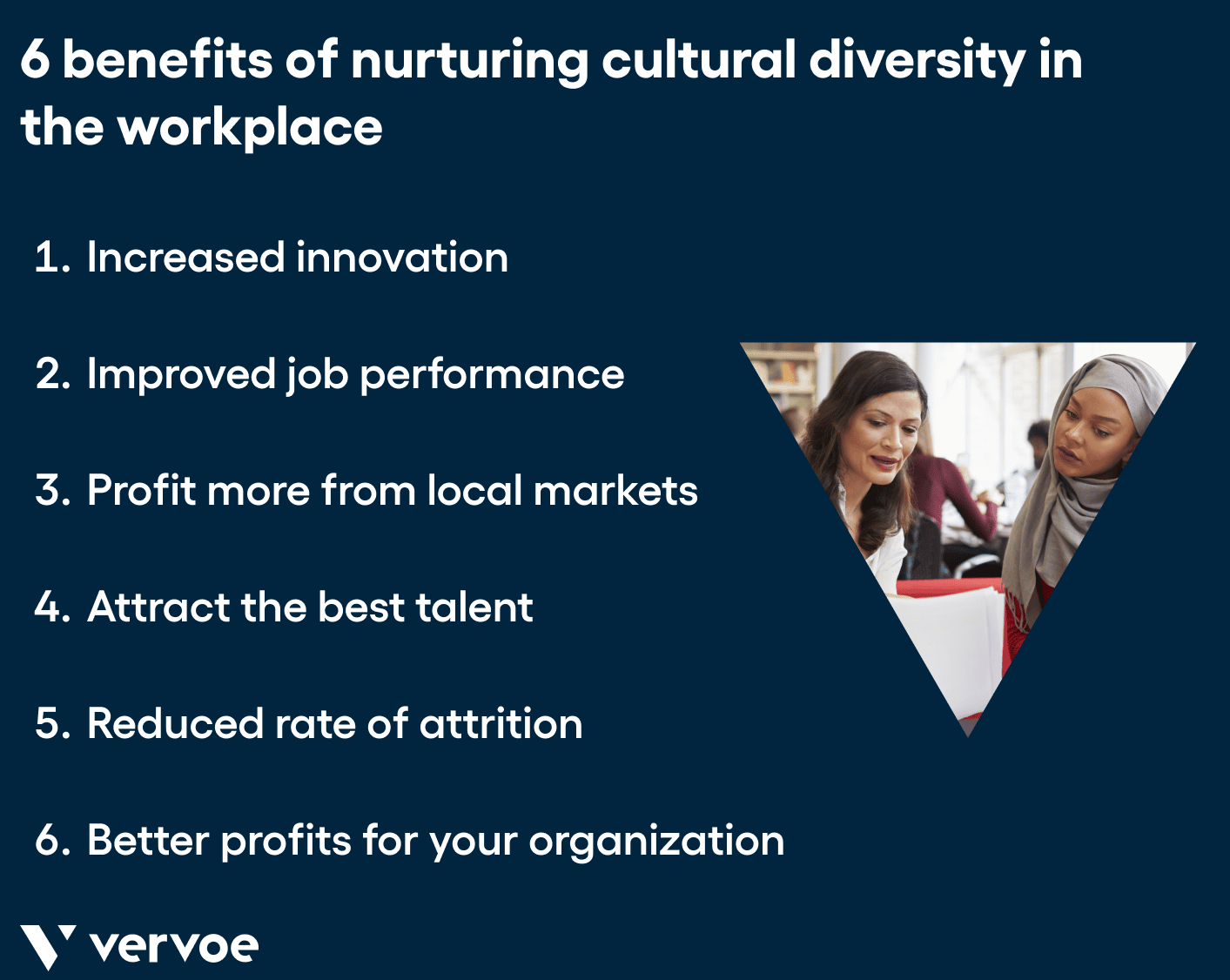 6 benefits of nurturing cultural diversity in the workplace

1. Increased innovation

2. Improved job performance

3. Profit more from local markets

4. Attract the best talent

5. Reduced rate of attrition

6. Better profits for your organization

vervoe